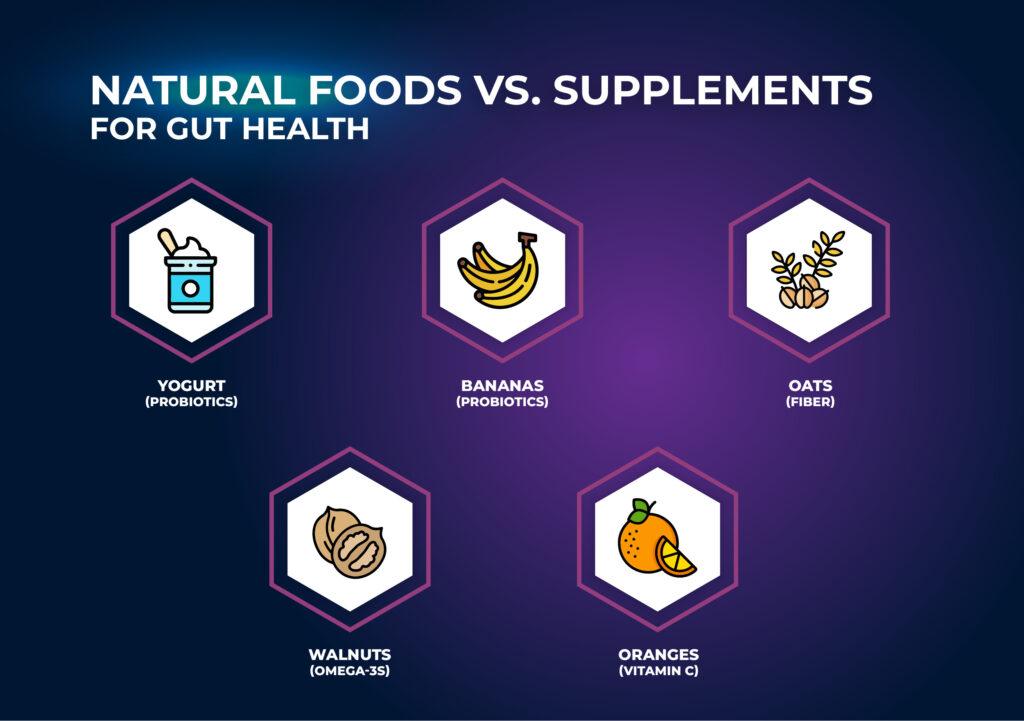 NATURAL FOODS VS. SUPPLEMENTS
FOR GUT HEALTH

YOGURT
(PROBIOTICS)

BANANAS
(PROBIOTICS)

OATS
(FIBER)

WALNUTS
(OMEGA-3S)

ORANGES
(VITAMIN C)